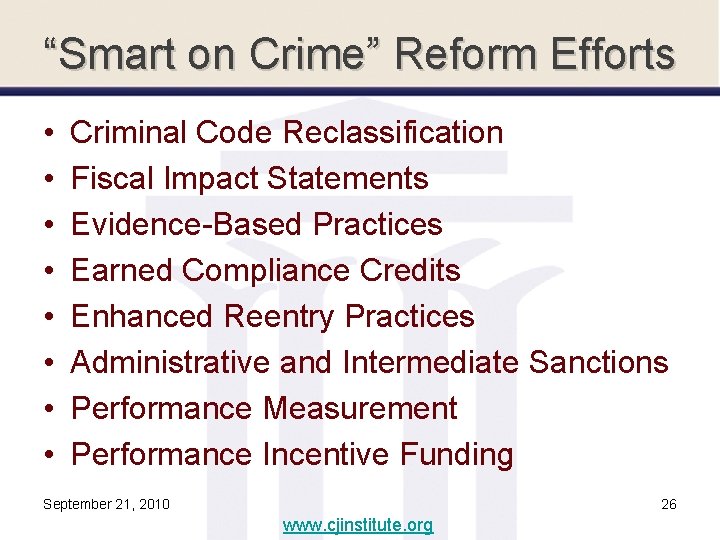 “Smart on Crime” Reform Efforts

• Criminal Code Reclassification
• Fiscal Impact Statements
• Evidence-Based Practices
• Earned Compliance Credits
• Enhanced Reentry Practices
• Administrative and Intermediate Sanctions
• Performance Measurement
• Performance Incentive Funding

September 21, 2010

26

www.cjinstitute.org